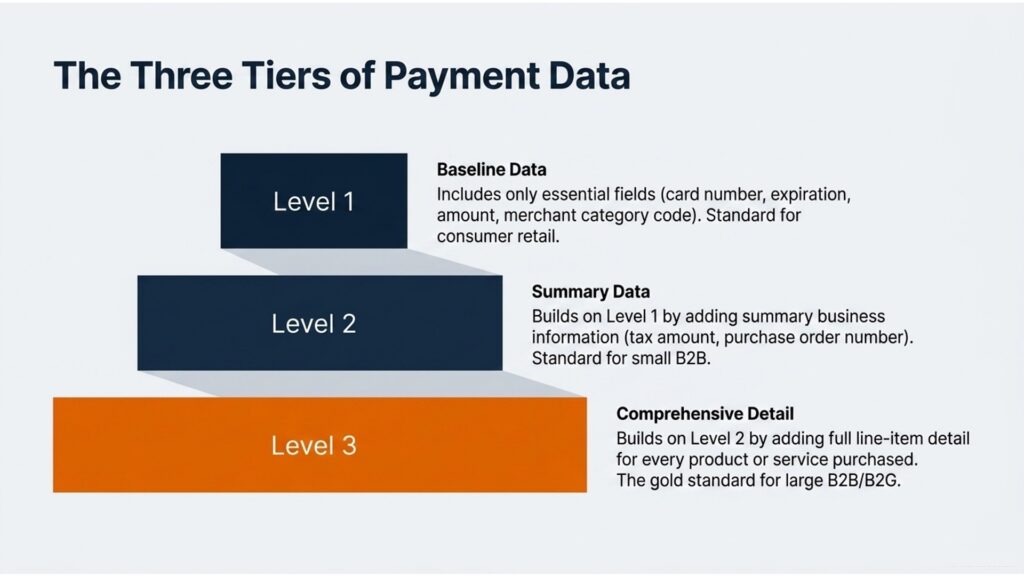 The Three Tiers of Payment Data

Level 1

Baseline Data

Includes only essential fields (card number, expiration, amount, merchant category code). Standard for consumer retail.

Level 2

Summary Data

Builds on Level 1 by adding summary business information (tax amount, purchase order number). Standard for small B2B.

Level 3

Comprehensive Detail

Builds on Level 2 by adding full line-item detail for every product or service purchased. The gold standard for large B2B/B2G.